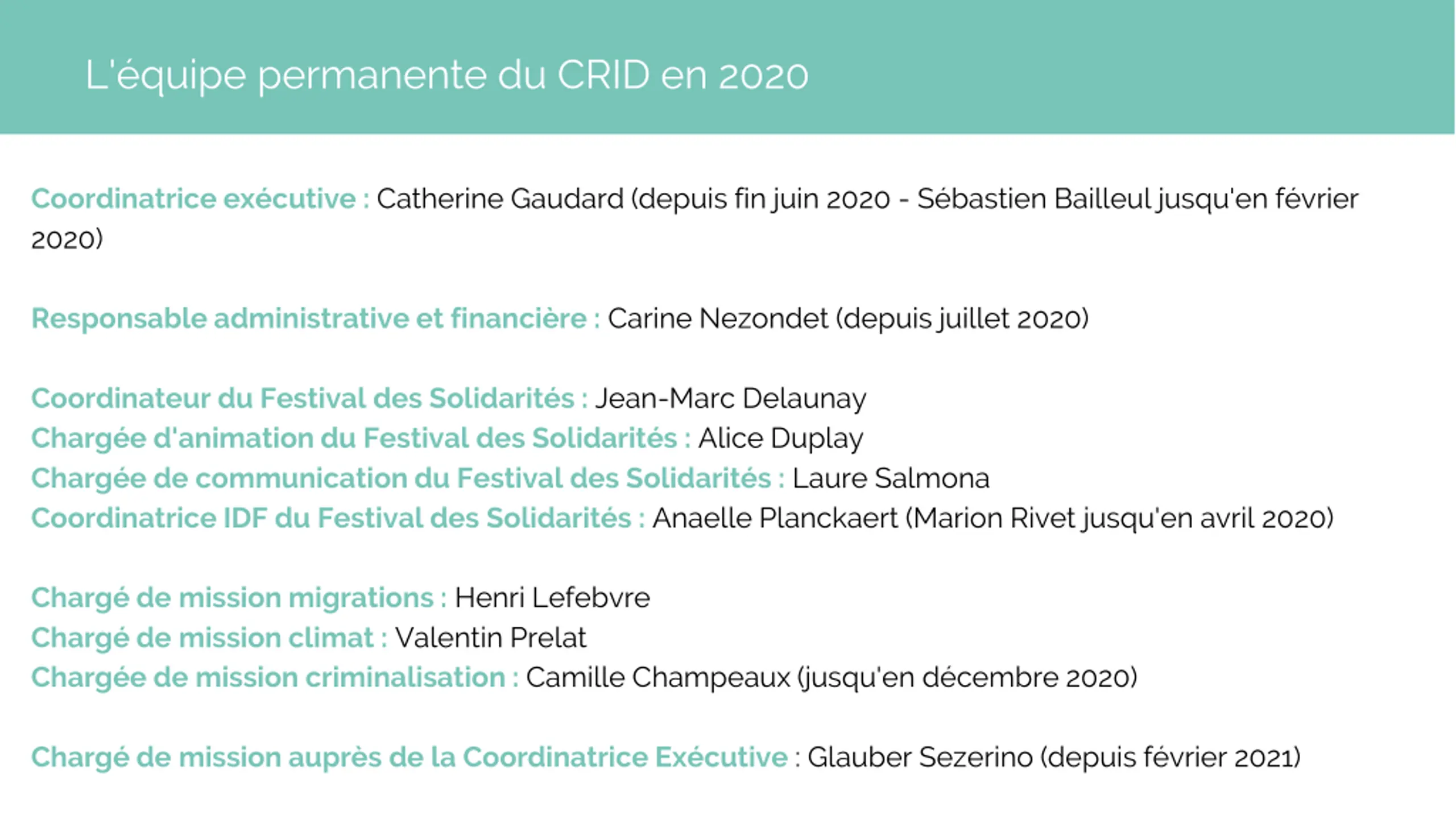 L'équipe permanente du CRID en 2020

Coordinatrice exécutive : Catherine Gaudard (depuis fin juin 2020 - Sébastien Bailleul jusqu'en février 2020)

Responsable administrative et financière : Carine Nezondet (depuis juillet 2020)

Coordinateur du Festival des Solidarités : Jean-Marc Delaunay
Chargée d'animation du Festival des Solidarités : Alice Duplay
Chargée de communication du Festival des Solidarités : Laure Salmona
Coordinatrice IDF du Festival des Solidarités : Anaelle Planckaert (Marion Rivet jusqu'en avril 2020)

Chargé de mission migrations : Henri Lefebvre
Chargé de mission climat : Valentin Prelat
Chargée de mission criminalisation : Camille Champeaux (jusqu'en décembre 2020)

Chargé de mission auprès de la Coordinatrice Exécutive : Glauber Sezerino (depuis février 2021)